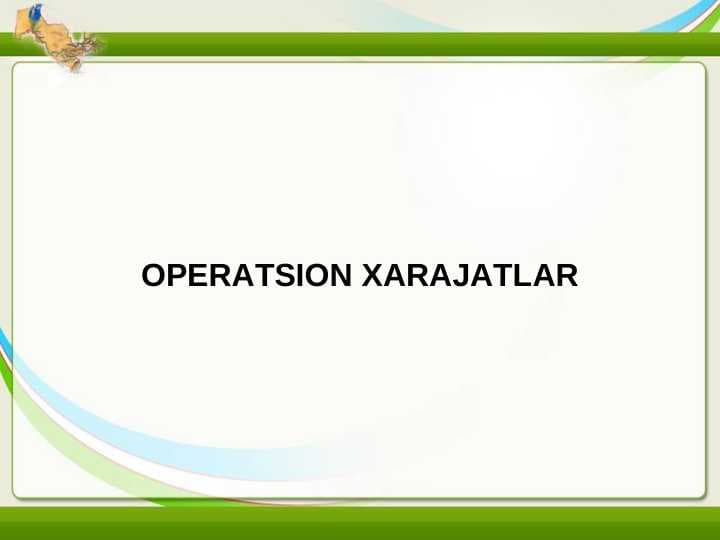 OPERATSION XARAJATLAR